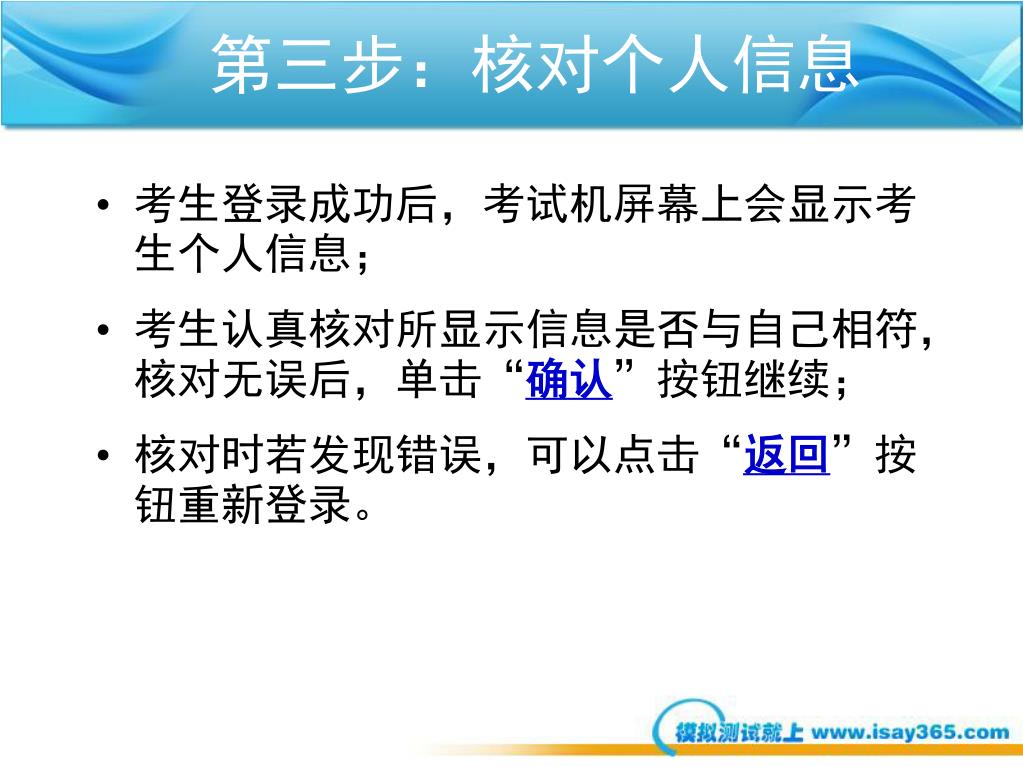 第三步：核对个人信息

• 考生登录成功后，考试机屏幕上会显示考生个人信息；

• 考生认真核对所显示信息是否与自己相符，核对无误后，单击“确认”按钮继续；

• 核对时若发现错误，可以点击“返回”按钮重新登录。

模拟测试就上 www.isay365.com